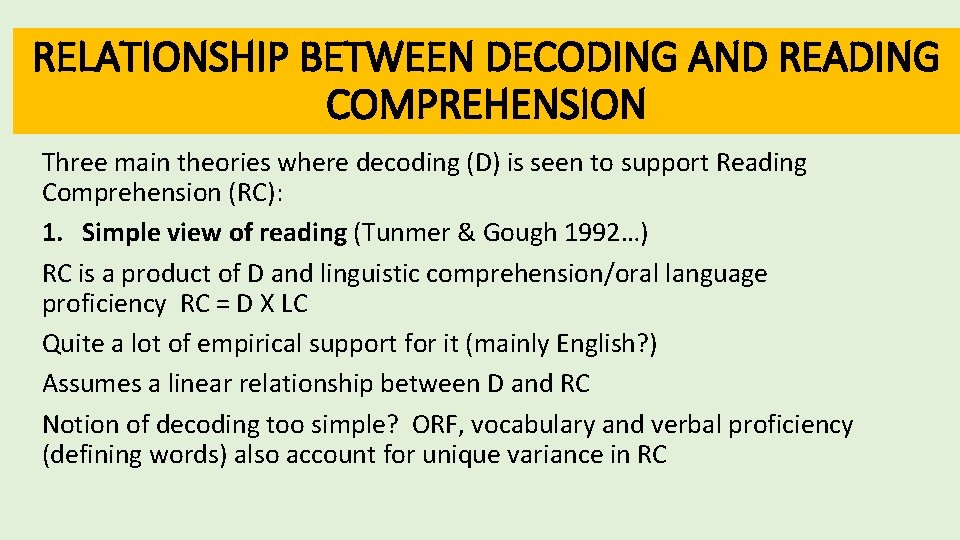 RELATIONSHIP BETWEEN DECODING AND READING COMPREHENSION

Three main theories where decoding (D) is seen to support Reading Comprehension (RC):

1. Simple view of reading (Tunmer & Gough 1992…)

RC is a product of D and linguistic comprehension/oral language proficiency RC = D X LC

Quite a lot of empirical support for it (mainly English?)

Assumes a linear relationship between D and RC

Notion of decoding too simple? ORF, vocabulary and verbal proficiency (defining words) also account for unique variance in RC